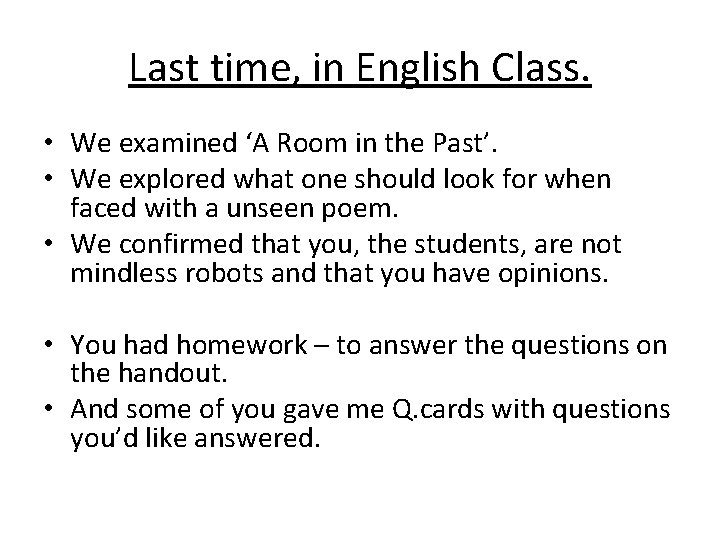 Last time, in English Class.

• We examined 'A Room in the Past'.
• We explored what one should look for when faced with a unseen poem.
• We confirmed that you, the students, are not mindless robots and that you have opinions.

• You had homework – to answer the questions on the handout.
• And some of you gave me Q.cards with questions you'd like answered.